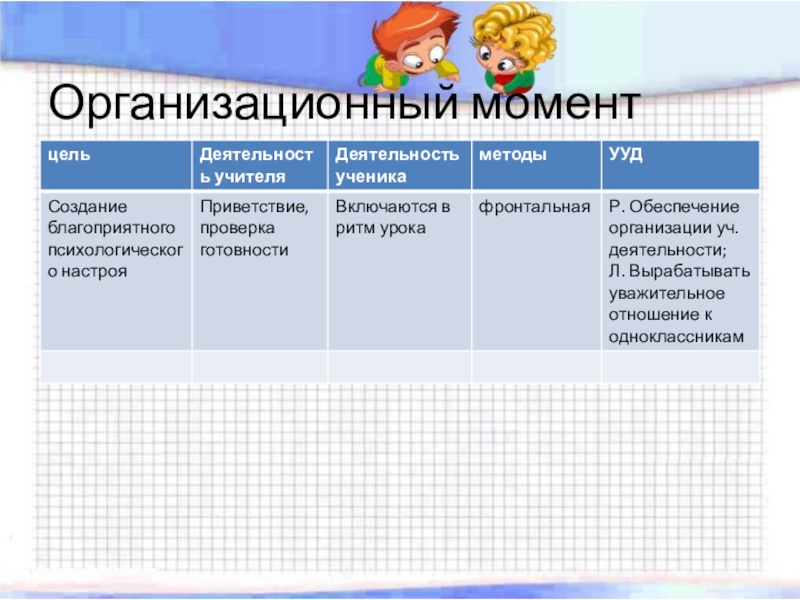 Организационный момент

| цель | Деятельность учителя | Деятельность ученика | методы | УУД |
|---|---|---|---|---|
| Создание благоприятного психологического настроя | Приветствие, проверка готовности | Включаются в ритм урока | фронтальная | Р. Обеспечение организации уч. деятельности; Л. Вырабатывать уважительное отношение к одноклассникам |
| | | | | |